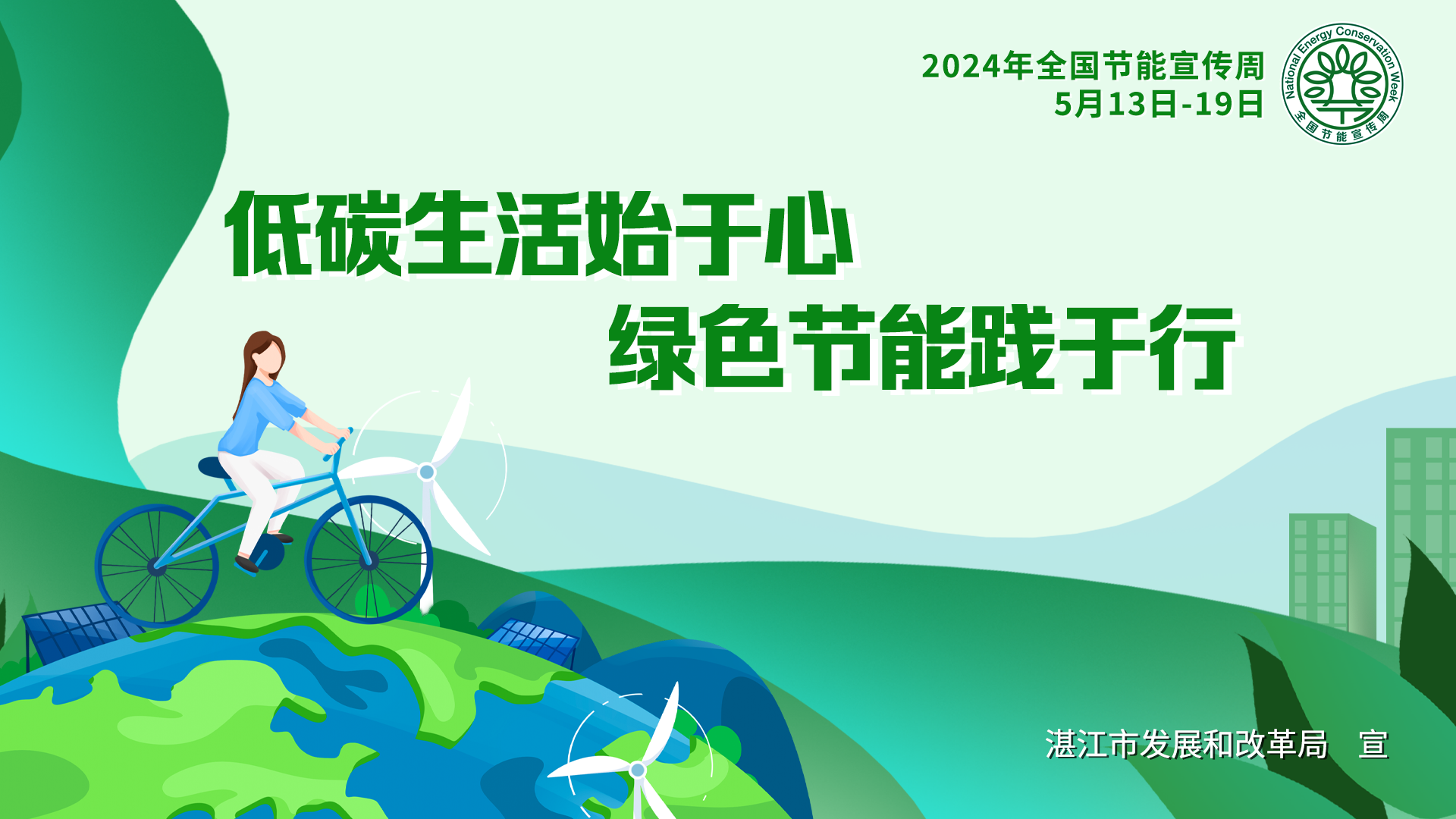 2024年全国节能宣传周
5月13日-19日

National Energy Conservation Week
全国节能宣传周

低碳生活始于心
绿色节能践于行

湛江市发展和改革局 宣